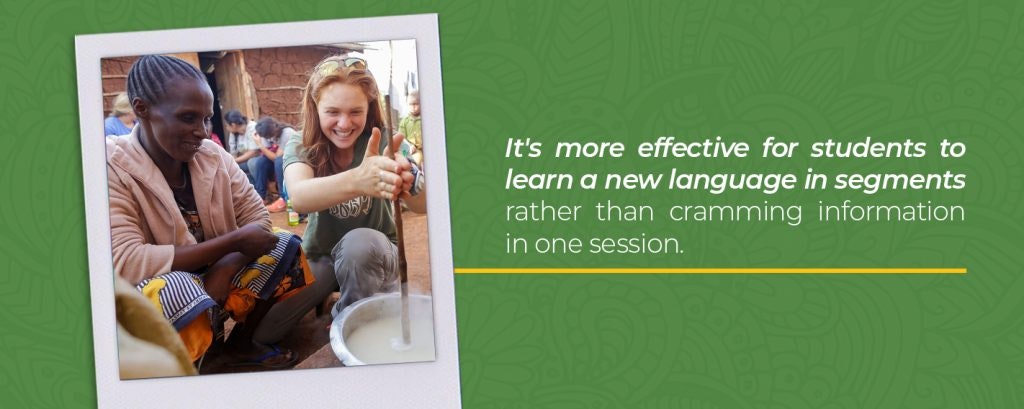 It's more effective for students to learn a new language in segments rather than cramming information in one session.